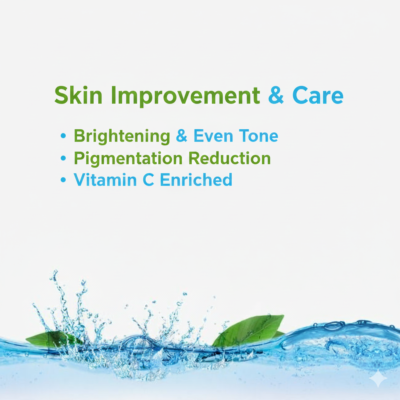 Skin Improvement & Care

• Brightening & Even Tone
• Pigmentation Reduction
• Vitamin C Enriched